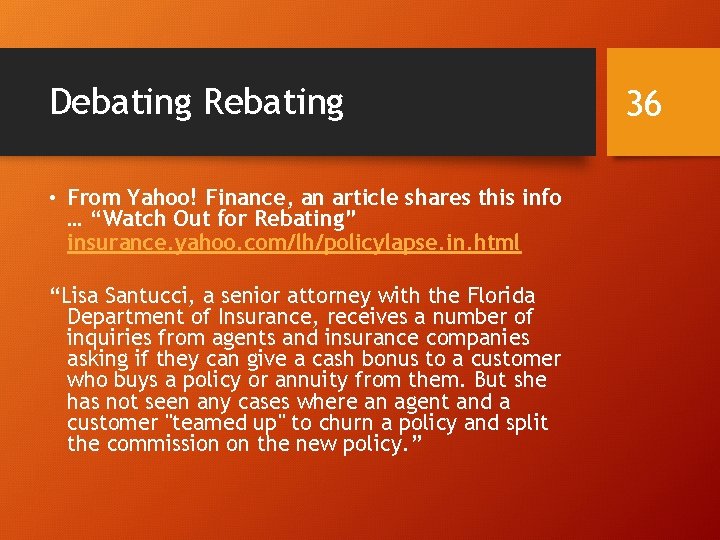 Debating Rebating

36

• From Yahoo! Finance, an article shares this info … “Watch Out for Rebating” insurance.yahoo.com/lh/policylapse.in.html

“Lisa Santucci, a senior attorney with the Florida Department of Insurance, receives a number of inquiries from agents and insurance companies asking if they can give a cash bonus to a customer who buys a policy or annuity from them. But she has not seen any cases where an agent and a customer "teamed up" to churn a policy and split the commission on the new policy.”